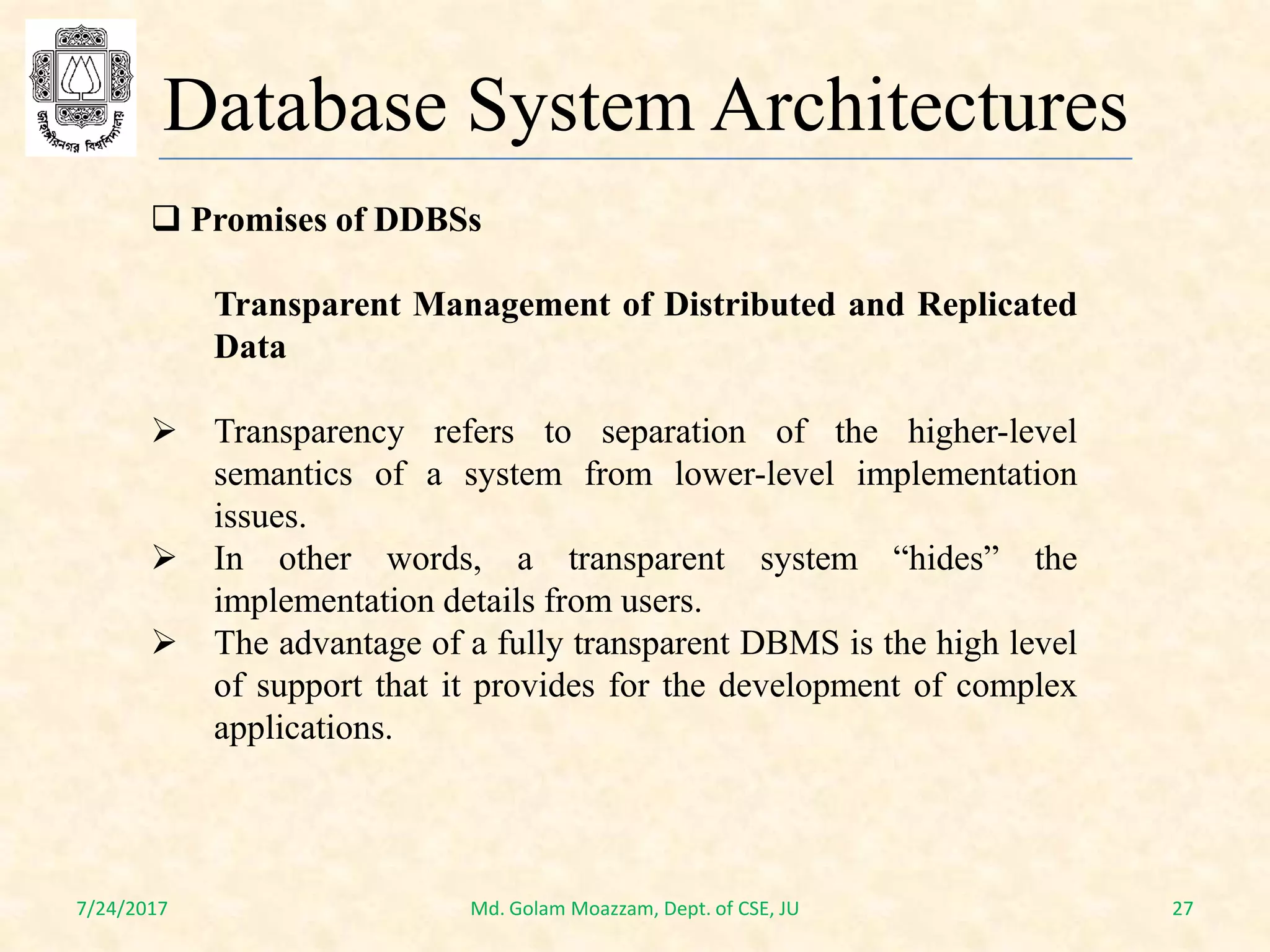 জাহাঙ্গীরনগর বিশ্ববিদ্যালয়

Database System Architectures

❑ Promises of DDBSs

Transparent Management of Distributed and Replicated Data

➢ Transparency refers to separation of the higher-level semantics of a system from lower-level implementation issues.
➢ In other words, a transparent system “hides” the implementation details from users.
➢ The advantage of a fully transparent DBMS is the high level of support that it provides for the development of complex applications.

7/24/2017 Md. Golam Moazzam, Dept. of CSE, JU 27